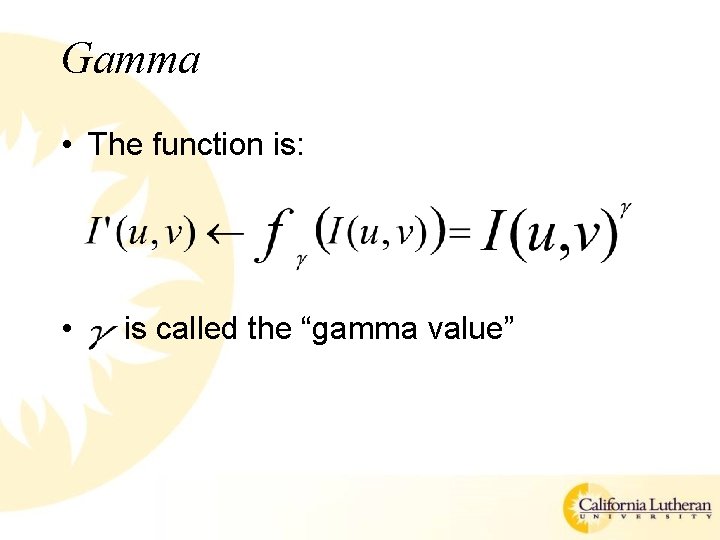 Gamma

• The function is:

$I'(u,v) \leftarrow f_{\gamma}(I(u,v)) = I(u,v)^{\gamma}$

• $\gamma$ is called the “gamma value”

California Lutheran
UNIVERSITY